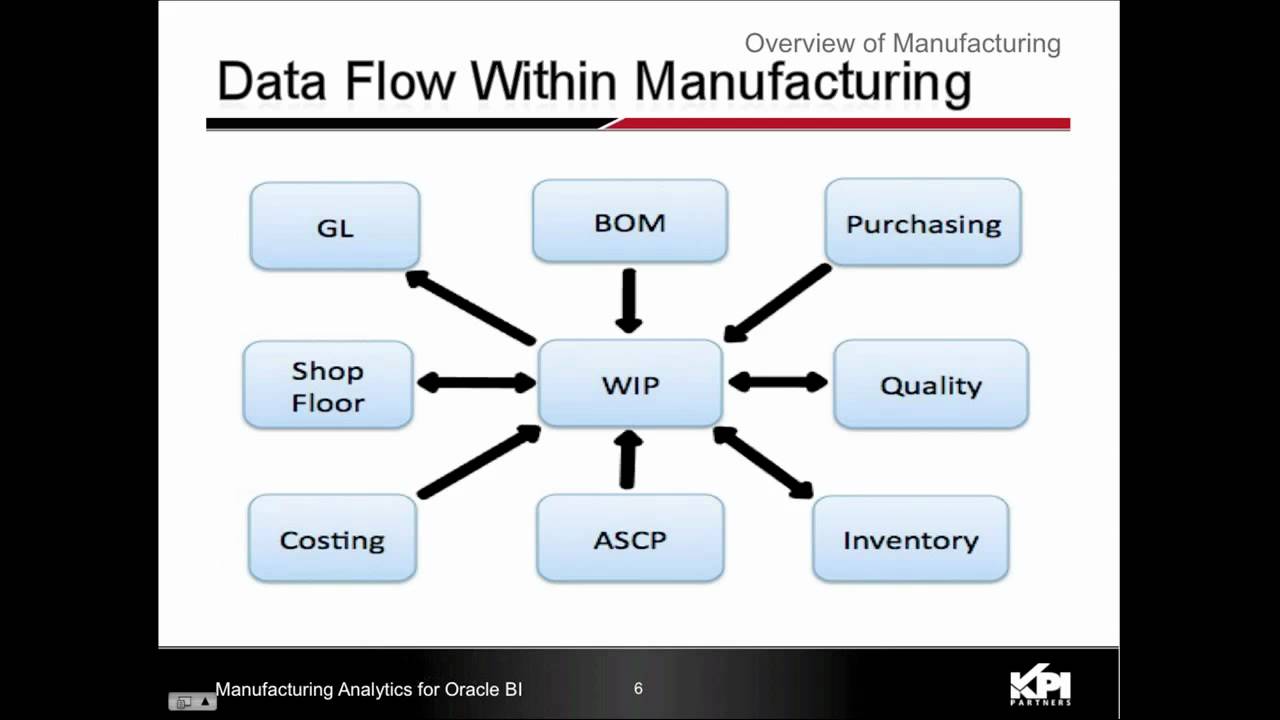 Overview of Manufacturing
Data Flow Within Manufacturing

GL
BOM
Purchasing
Shop Floor
WIP
Quality
Costing
ASCP
Inventory

Manufacturing Analytics for Oracle BI
6
KPI PARTNERS